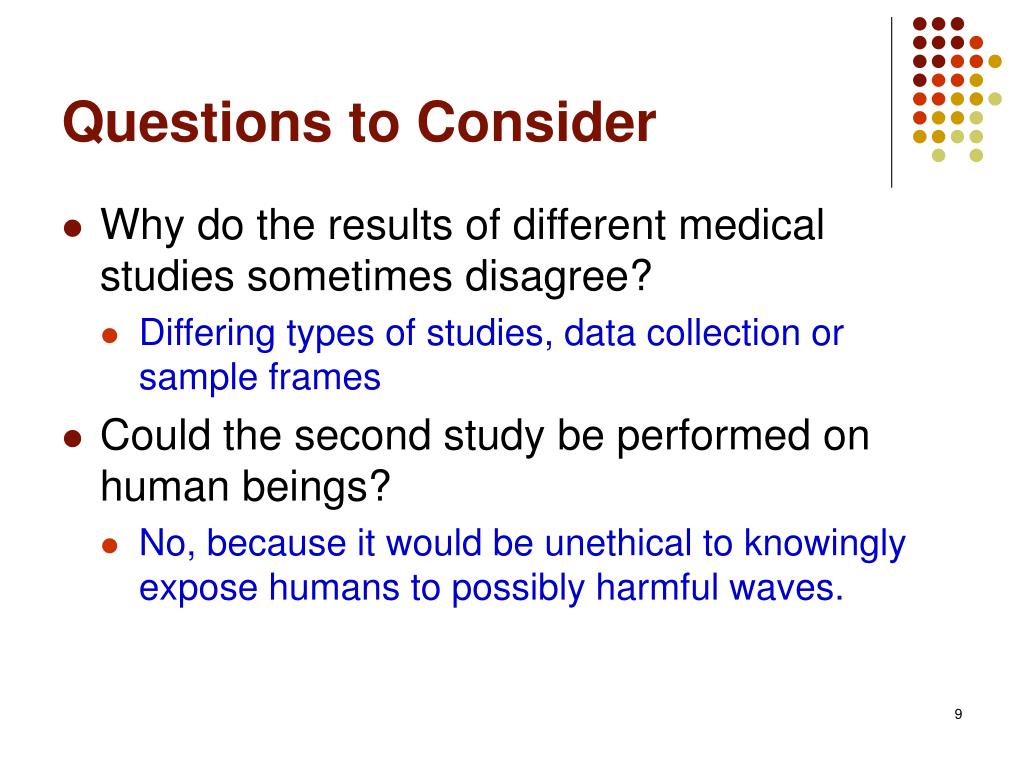 Questions to Consider

- Why do the results of different medical studies sometimes disagree?
  - Differing types of studies, data collection or sample frames
- Could the second study be performed on human beings?
  - No, because it would be unethical to knowingly expose humans to possibly harmful waves.

9